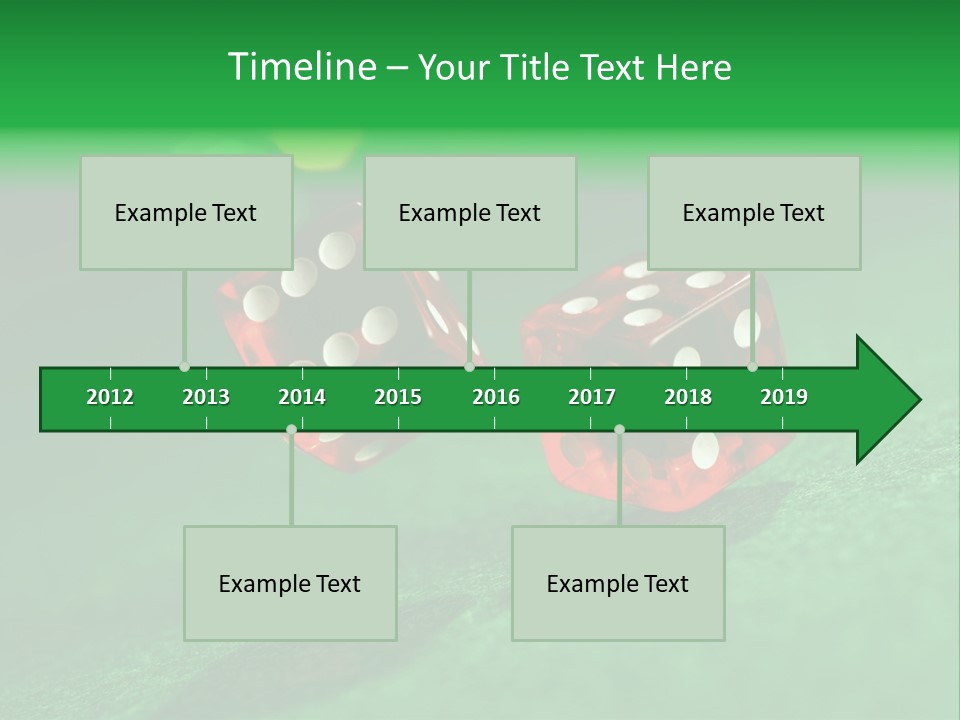 Timeline – Your Title Text Here

Example Text

Example Text

Example Text

2012 2013 2014 2015 2016 2017 2018 2019

Example Text

Example Text